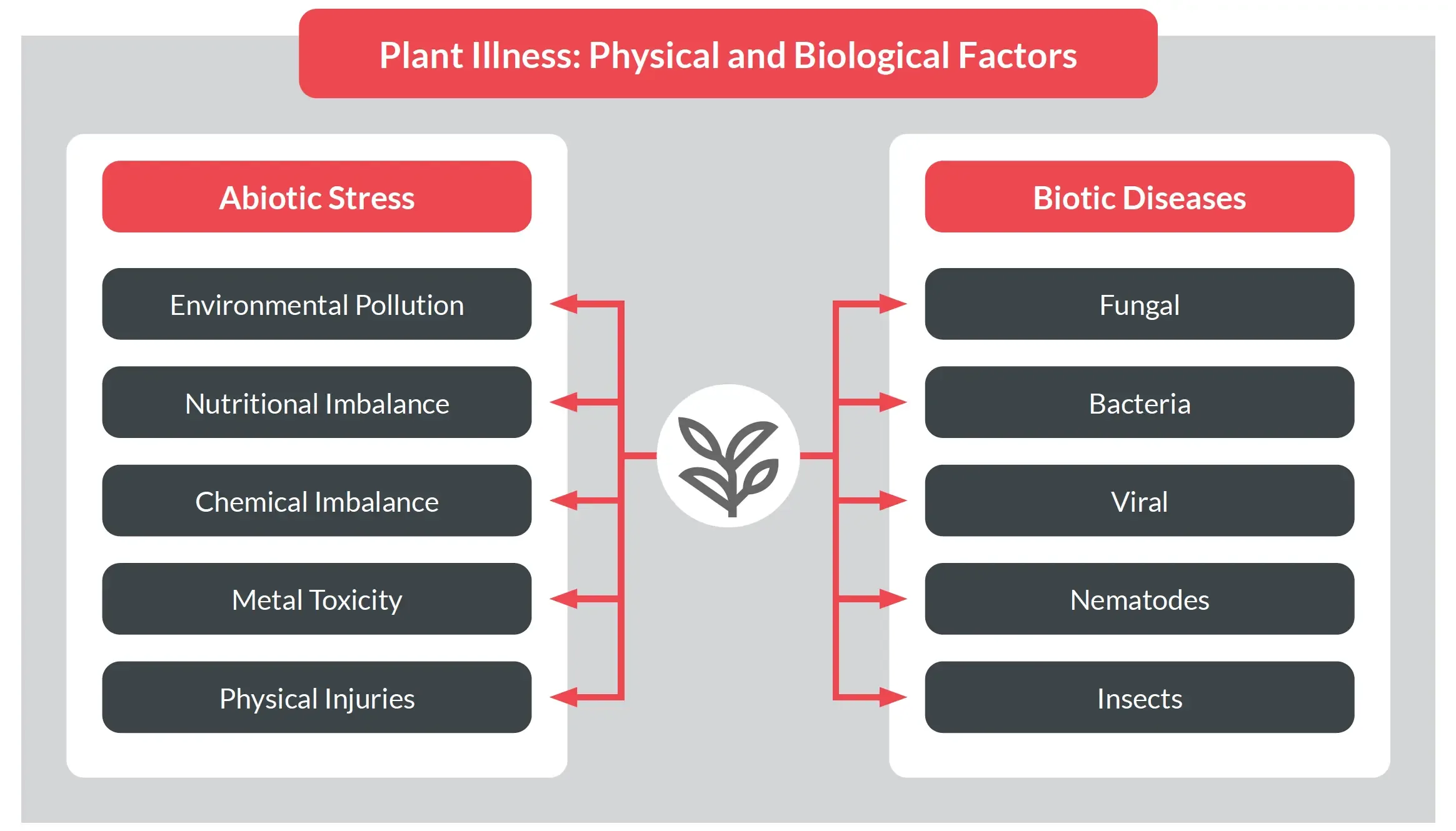 Plant Illness: Physical and Biological Factors

Abiotic Stress

Environmental Pollution

Nutritional Imbalance

Chemical Imbalance

Metal Toxicity

Physical Injuries

Biotic Diseases

Fungal

Bacteria

Viral

Nematodes

Insects